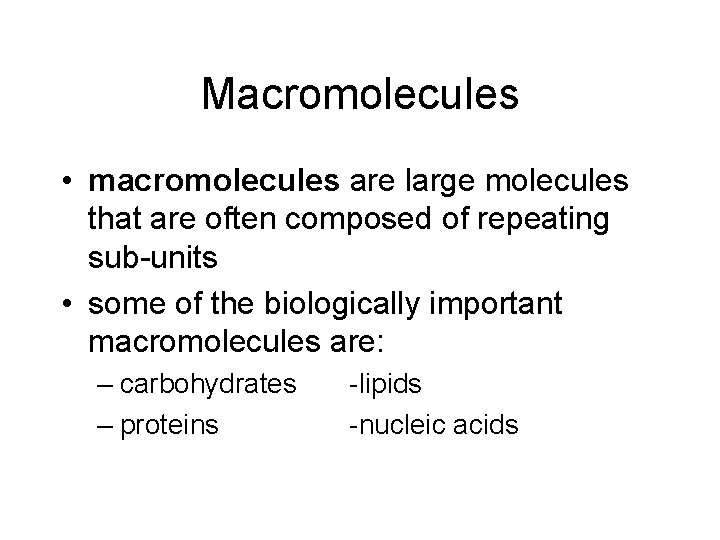 Macromolecules

• macromolecules are large molecules that are often composed of repeating sub-units

• some of the biologically important macromolecules are:

– carbohydrates -lipids

– proteins -nucleic acids